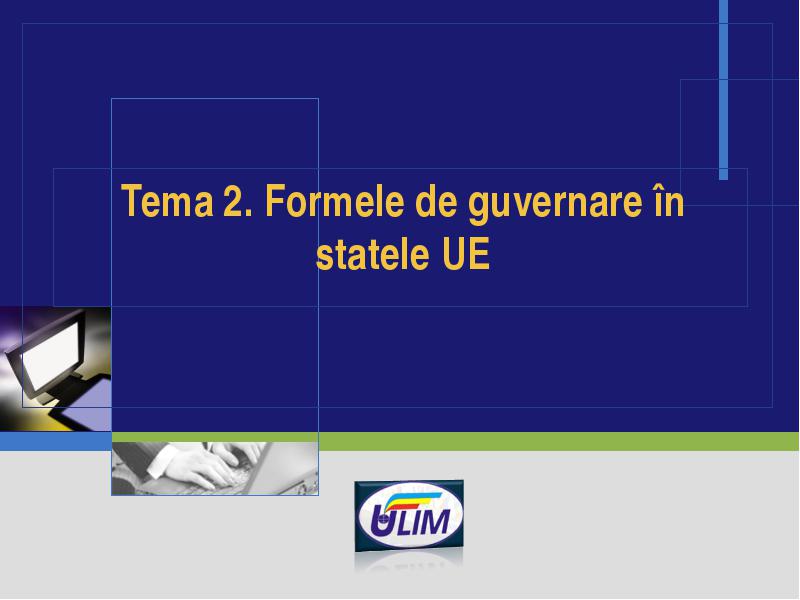 Tema 2. Formele de guvernare în statele UE

ULIM